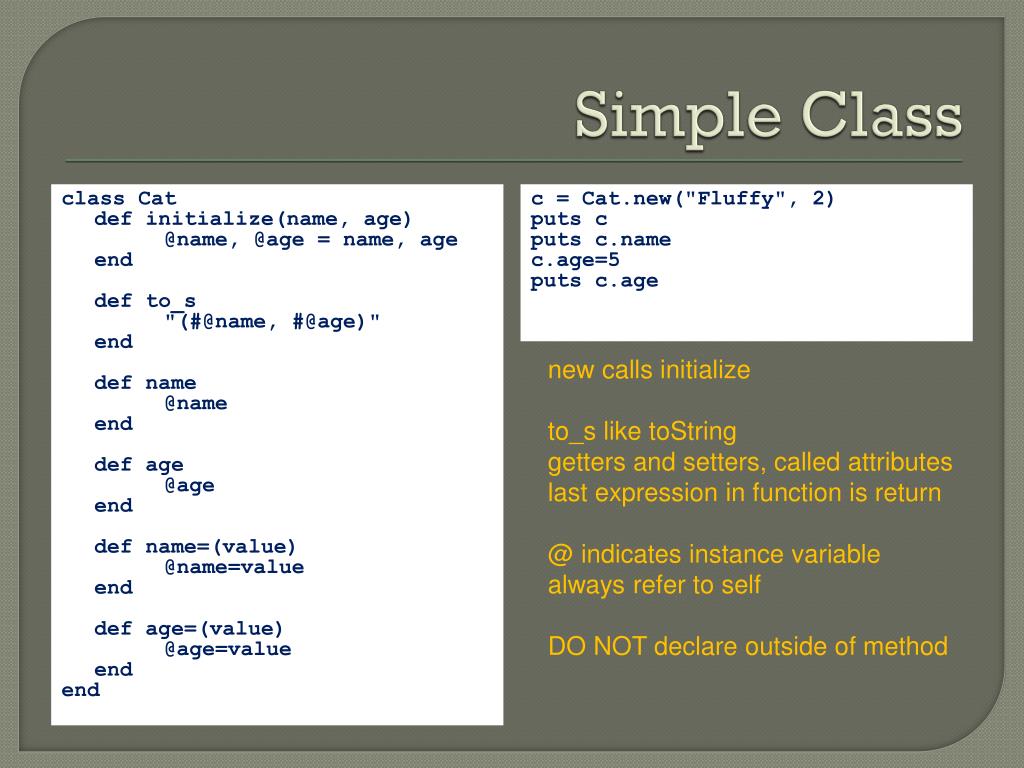 Simple Class

class Cat
def initialize(name, age)
@name, @age = name, age
end

def to_s
"(#@name, #@age)"
end

def name
@name
end

def age
@age
end

def name=(value)
@name=value
end

def age=(value)
@age=value
end
end

c = Cat.new("Fluffy", 2)
puts c
puts c.name
c.age=5
puts c.age

new calls initialize

to_s like toString
getters and setters, called attributes
last expression in function is return

@ indicates instance variable
always refer to self

DO NOT declare outside of method